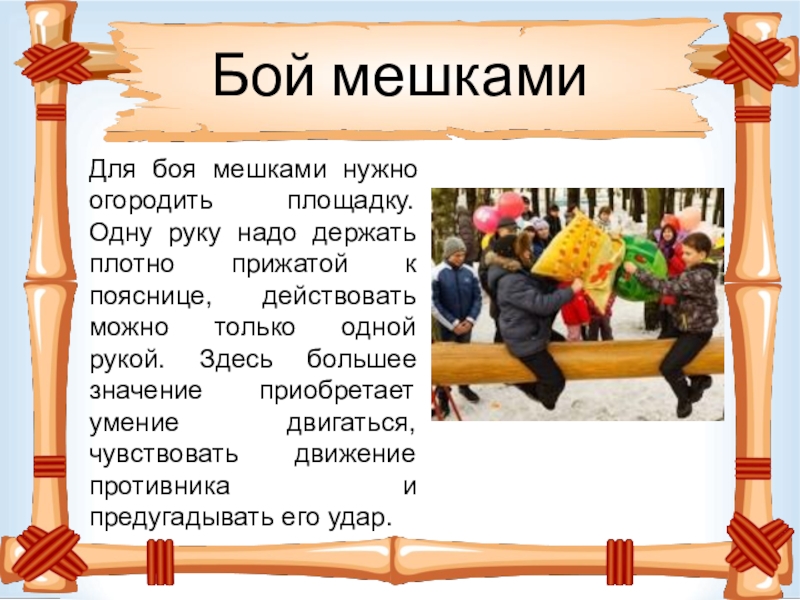 Бой мешками

Для боя мешками нужно огородить площадку. Одну руку надо держать плотно прижатой к пояснице, действовать можно только одной рукой. Здесь большее значение приобретает умение двигаться, чувствовать движение противника и предугадывать его удар.